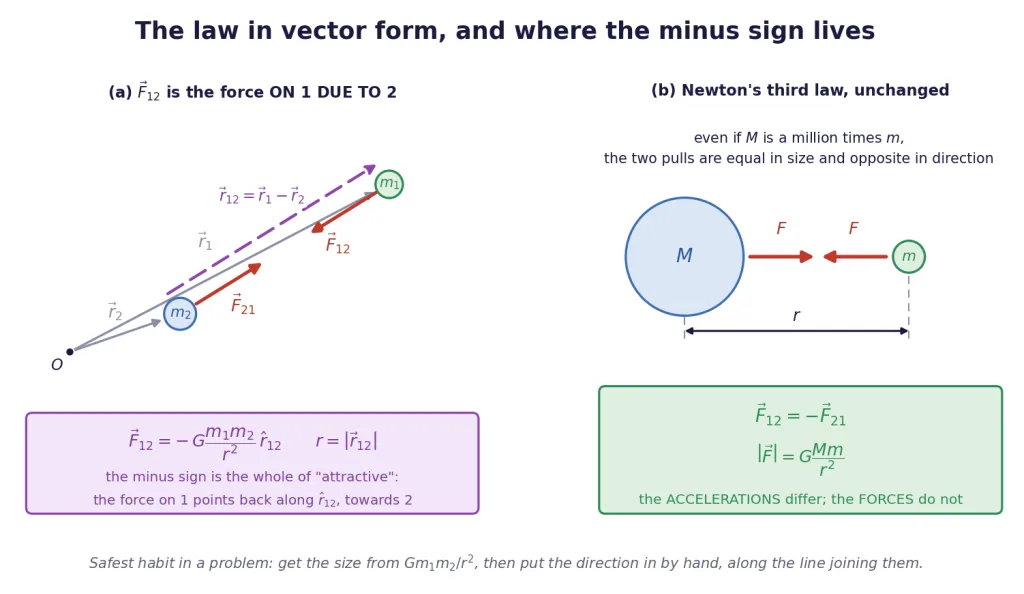 The law in vector form, and where the minus sign lives

(a) $\vec{F}_{12}$ is the force ON 1 DUE TO 2

$\vec{r}_{12} = \vec{r}_1 - \vec{r}_2$

$m_1$

$\vec{r}_1$

$\vec{F}_{12}$

$\vec{r}_2$

$m_2$

$\vec{F}_{21}$

$O$

$\vec{F}_{12} = -G\frac{m_1 m_2}{r^2}\hat{r}_{12}$ $r = |\vec{r}_{12}|$

the minus sign is the whole of "attractive": the force on 1 points back along $\hat{r}_{12}$, towards 2

(b) Newton's third law, unchanged

even if $M$ is a million times $m$, the two pulls are equal in size and opposite in direction

$M$

$F$

$F$

$m$

$r$

$\vec{F}_{12} = -\vec{F}_{21}$

$|\vec{F}| = G\frac{Mm}{r^2}$

the ACCELERATIONS differ; the FORCES do not

Safest habit in a problem: get the size from $Gm_1m_2/r^2$, then put the direction in by hand, along the line joining them.